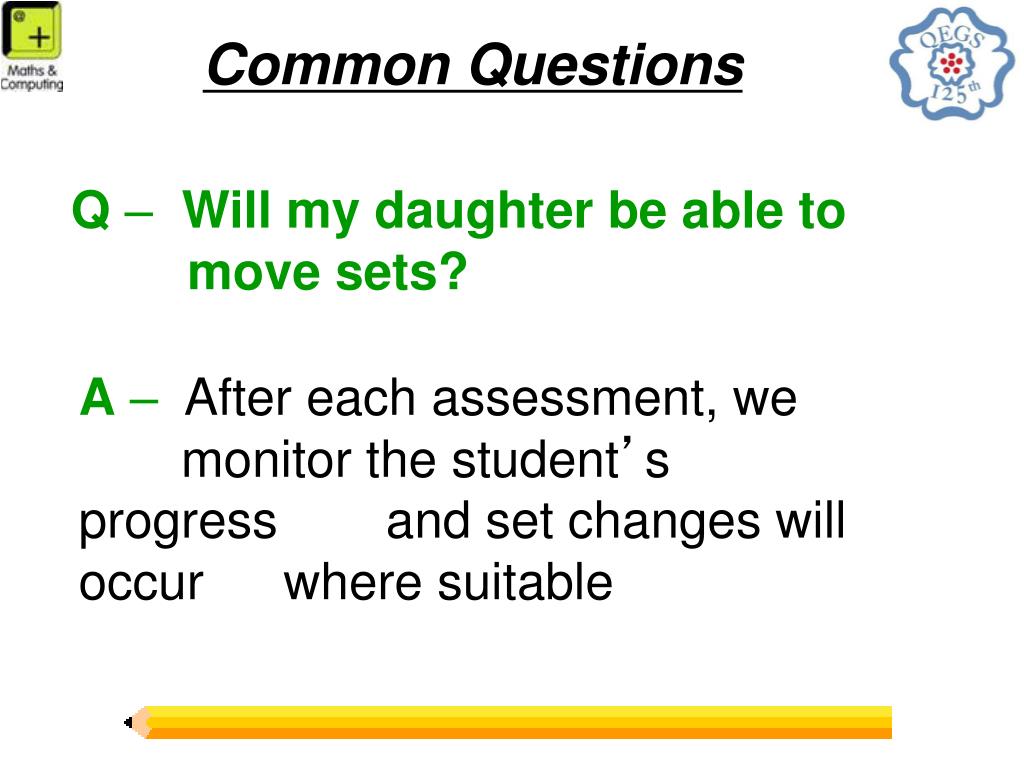 Maths & Computing

Common Questions

QEGS 125th

Q – Will my daughter be able to move sets?

A – After each assessment, we monitor the student’s progress and set changes will occur where suitable